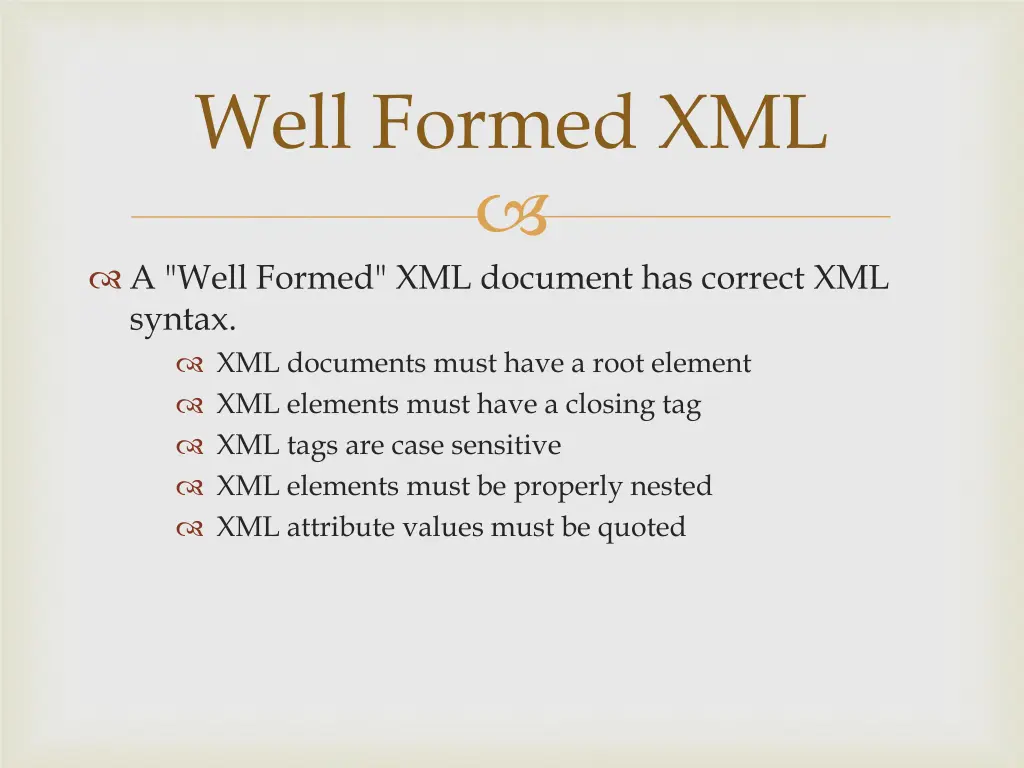 Well Formed XML

A "Well Formed" XML document has correct XML syntax.

XML documents must have a root element

XML elements must have a closing tag

XML tags are case sensitive

XML elements must be properly nested

XML attribute values must be quoted